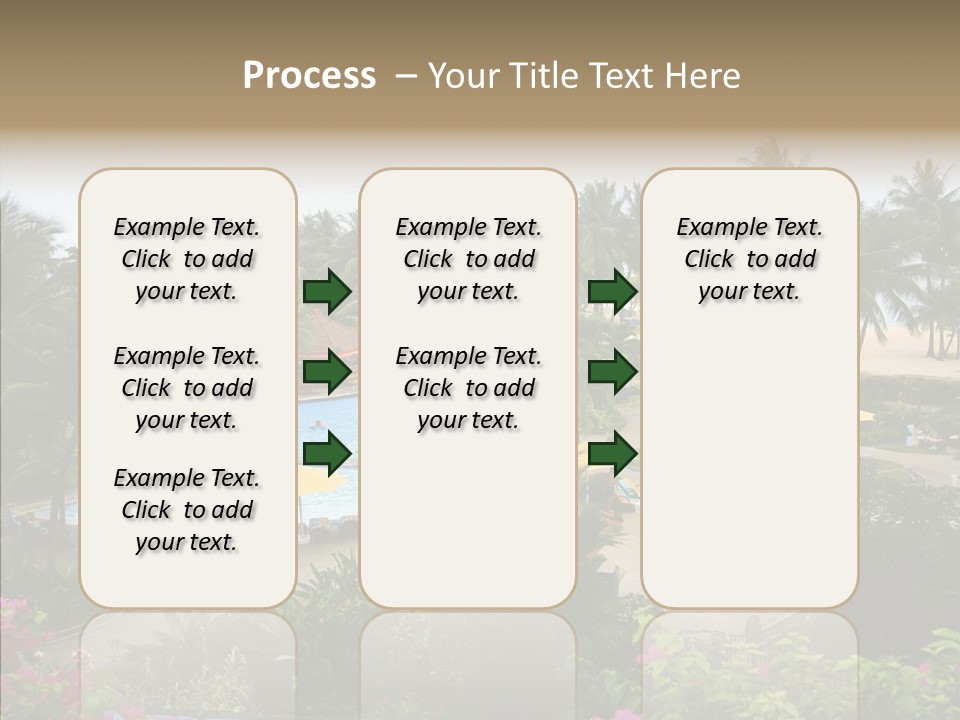 Process – Your Title Text Here

Example Text. Click to add your text.

Example Text. Click to add your text.

Example Text. Click to add your text.

Example Text. Click to add your text.

Example Text. Click to add your text.

Example Text. Click to add your text.